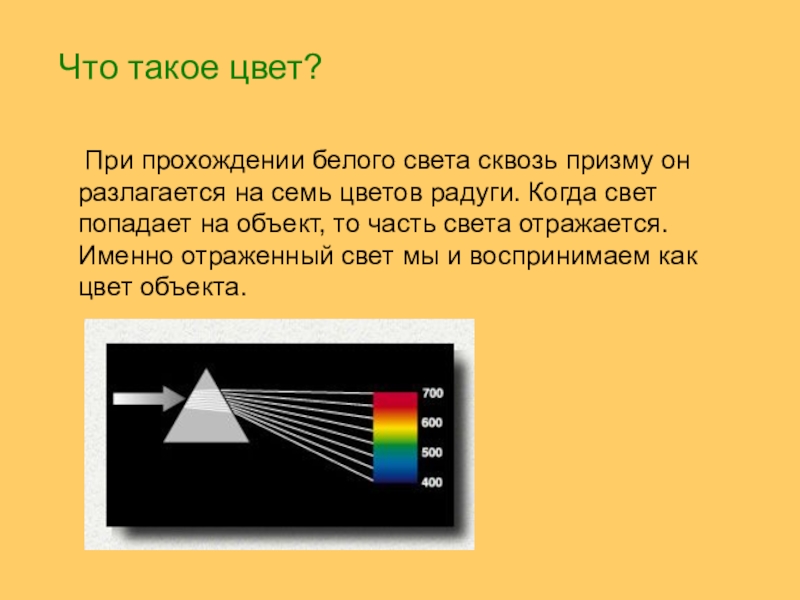 Что такое цвет?

При прохождении белого света сквозь призму он разлагается на семь цветов радуги. Когда свет попадает на объект, то часть света отражается. Именно отраженный свет мы и воспринимаем как цвет объекта.

700
600
500
400